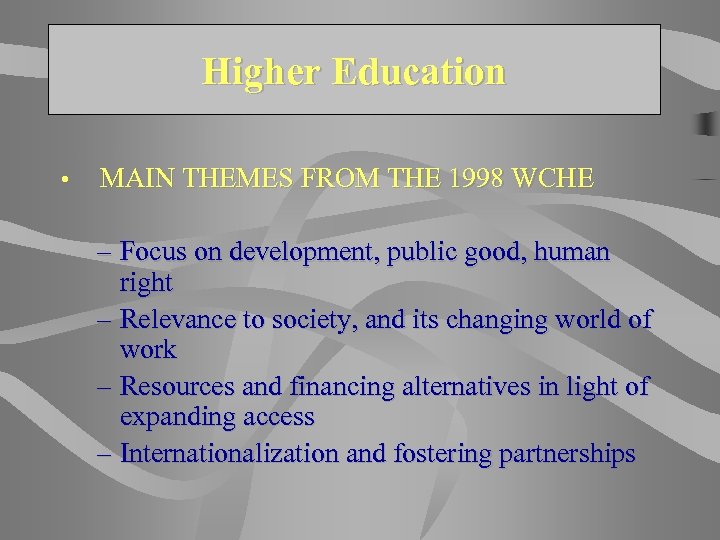 Higher Education

• MAIN THEMES FROM THE 1998 WCHE

– Focus on development, public good, human right
– Relevance to society, and its changing world of work
– Resources and financing alternatives in light of expanding access
– Internationalization and fostering partnerships